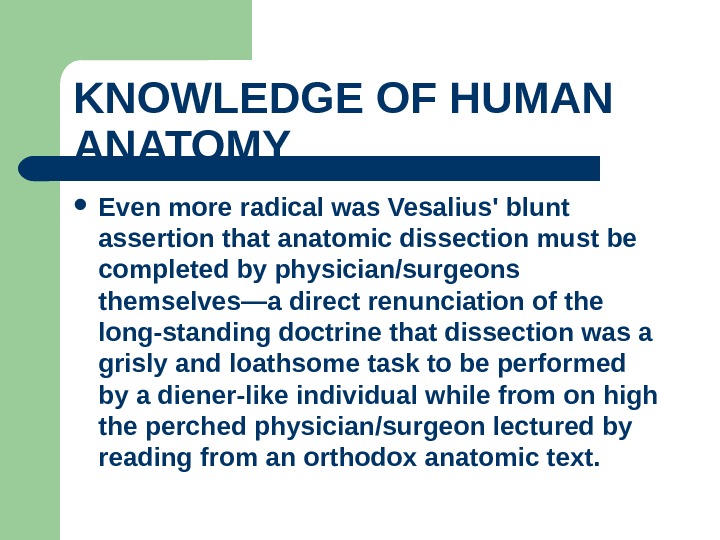 KNOWLEDGE OF HUMAN ANATOMY

• Even more radical was Vesalius' blunt assertion that anatomic dissection must be completed by physician/surgeons themselves—a direct renunciation of the long-standing doctrine that dissection was a grisly and loathsome task to be performed by a diener-like individual while from on high the perched physician/surgeon lectured by reading from an orthodox anatomic text.